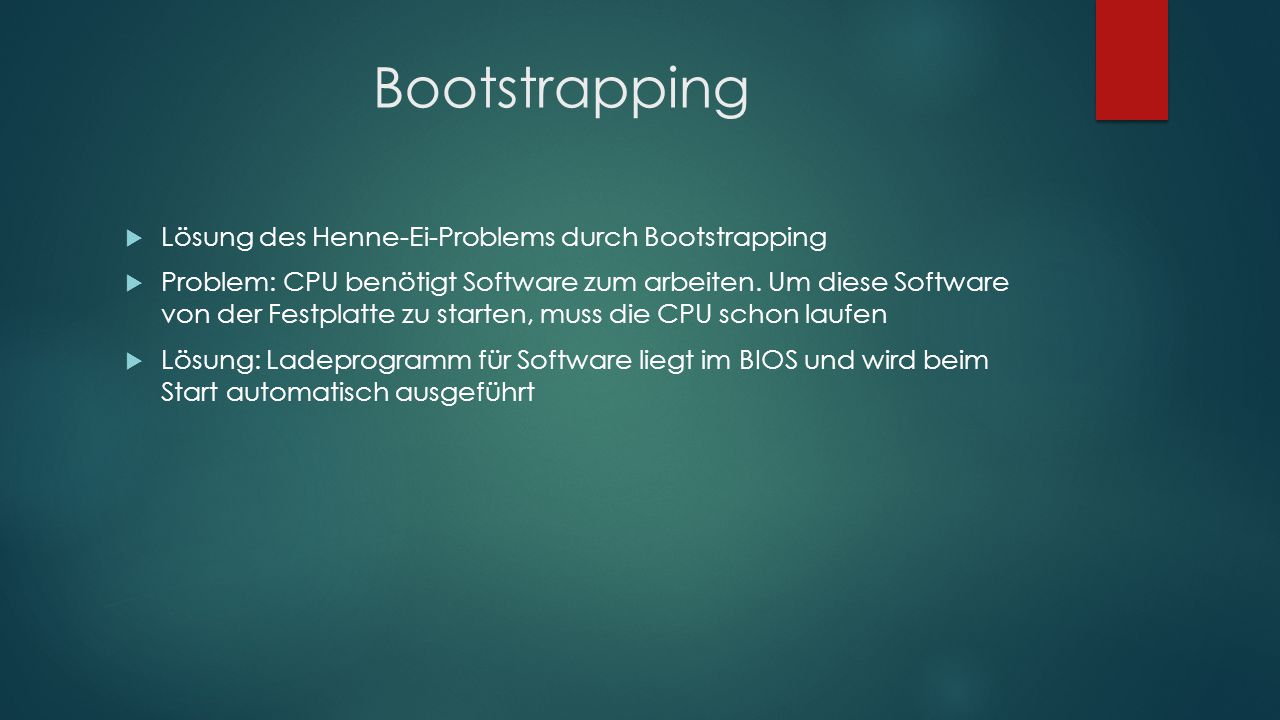 Bootstrapping

Lösung des Henne-Ei-Problems durch Bootstrapping

Problem: CPU benötigt Software zum arbeiten. Um diese Software von der Festplatte zu starten, muss die CPU schon laufen

Lösung: Ladeprogramm für Software liegt im BIOS und wird beim Start automatisch ausgeführt